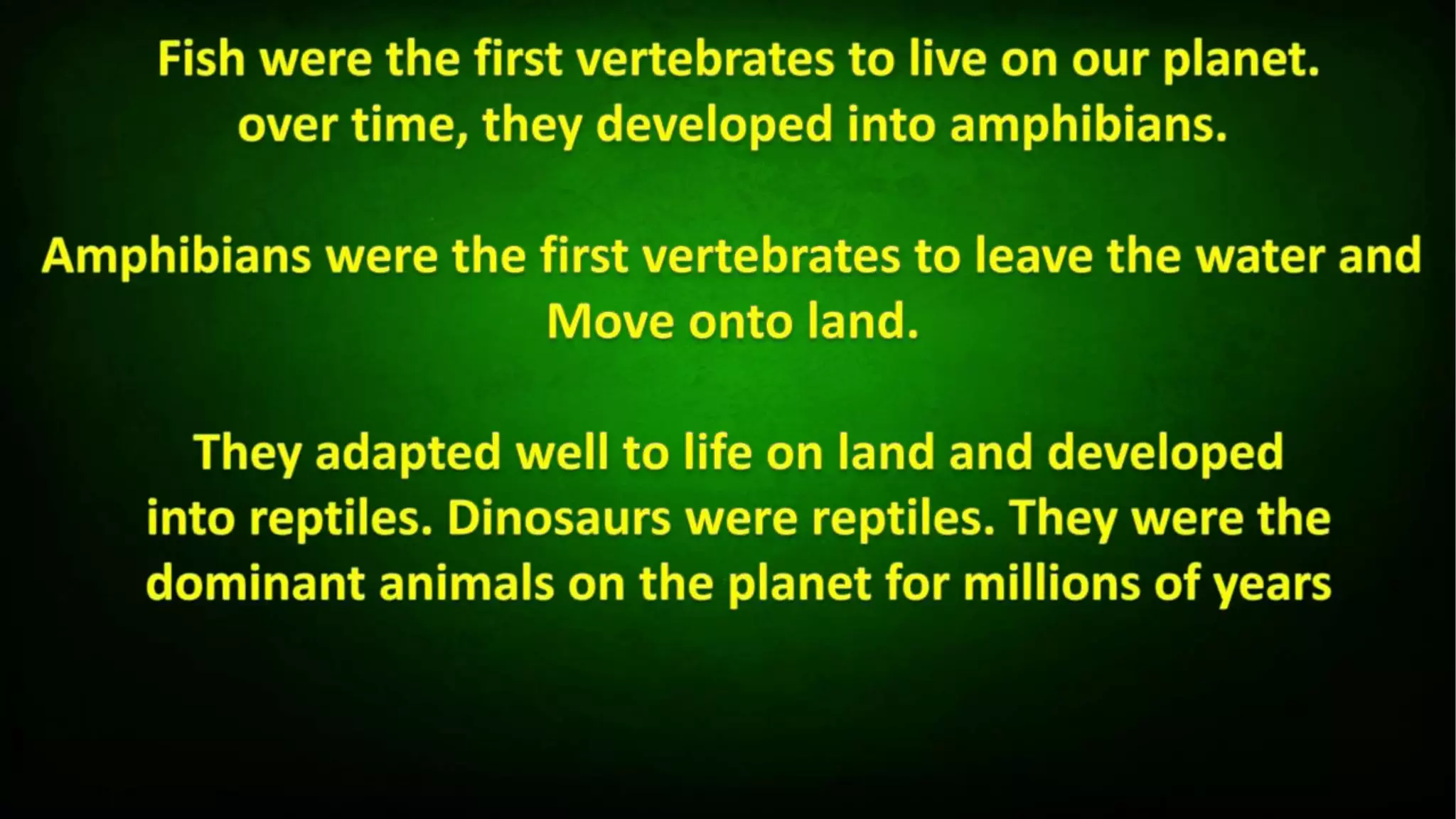 Fish were the first vertebrates to live on our planet. over time, they developed into amphibians.

Amphibians were the first vertebrates to leave the water and Move onto land.

They adapted well to life on land and developed into reptiles. Dinosaurs were reptiles. They were the dominant animals on the planet for millions of years